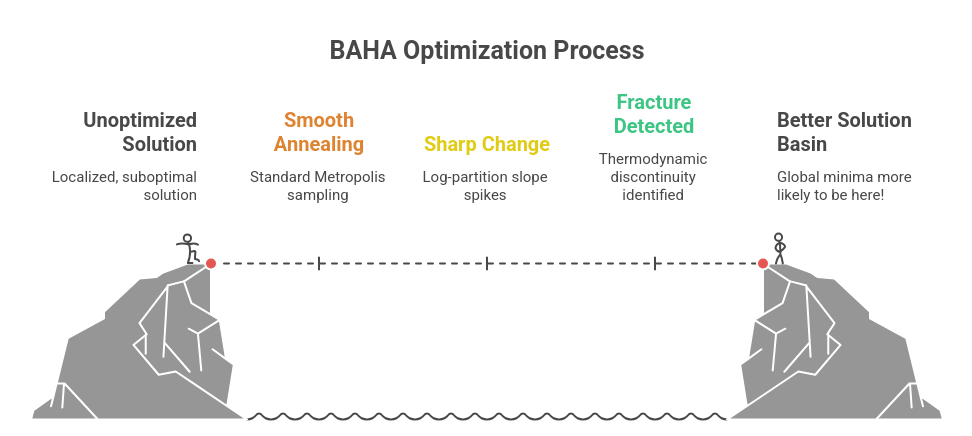 BAHA Optimization Process

Unoptimized Solution

Localized, suboptimal solution

Smooth Annealing

Standard Metropolis sampling

Sharp Change

Log-partition slope spikes

Fracture Detected

Thermodynamic discontinuity identified

Better Solution Basin

Global minima more likely to be here!